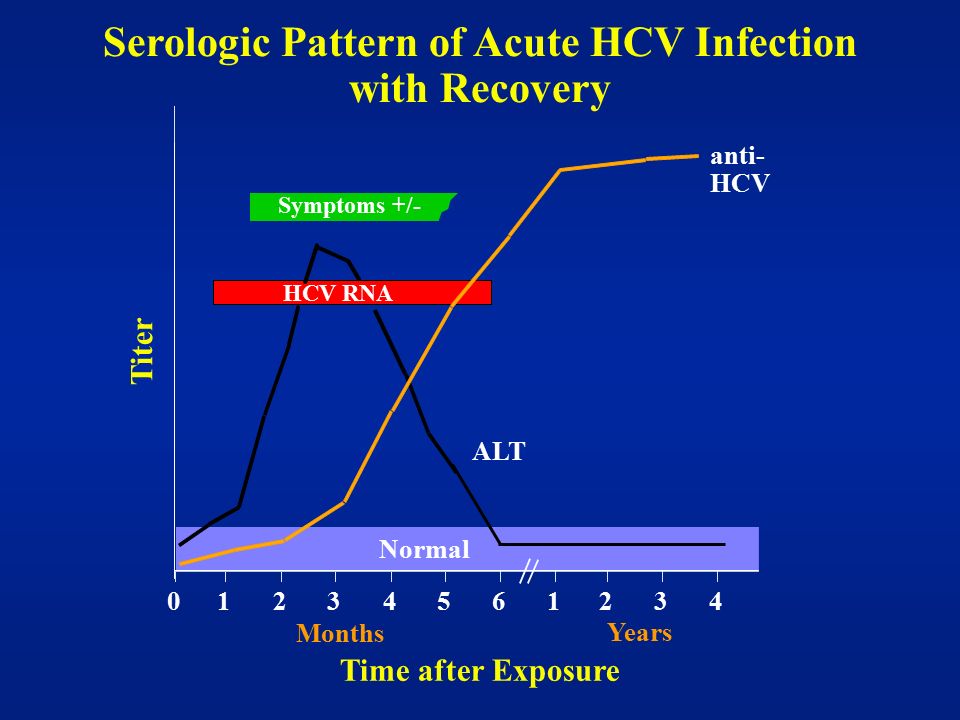 Serologic Pattern of Acute HCV Infection with Recovery

anti-HCV

Symptoms +/-

HCV RNA

Titer

ALT

Normal

0 1 2 3 4 5 6 1 2 3 4

Months

Years

Time after Exposure